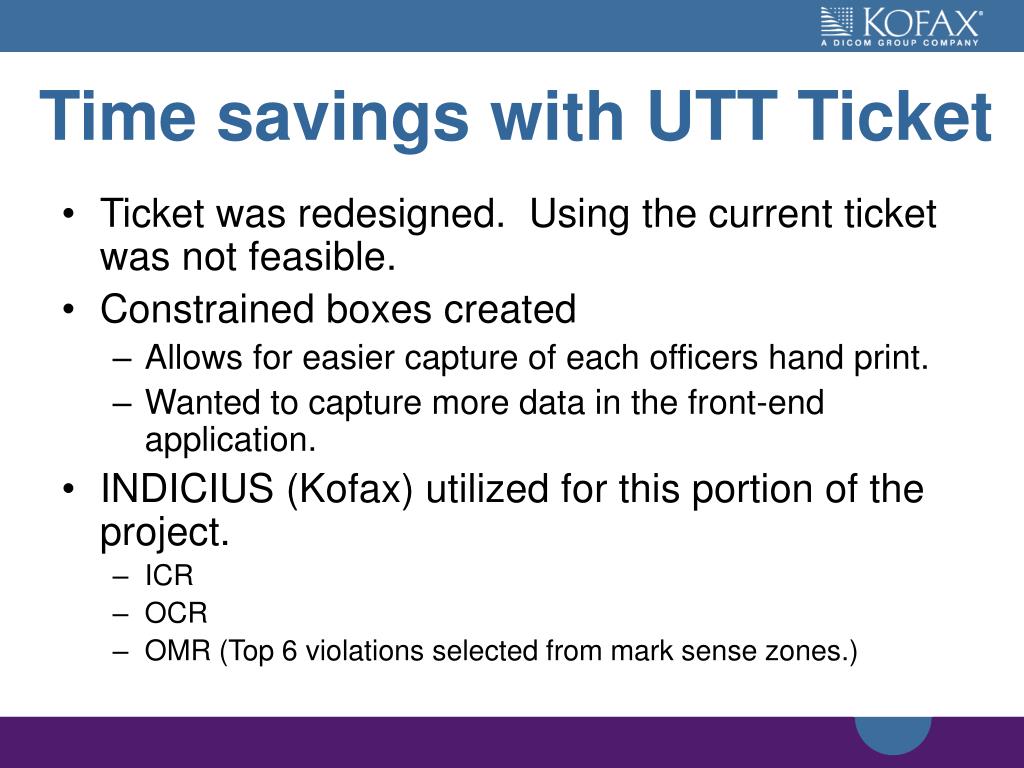 KOFAX®
A DICOM GROUP COMPANY

Time savings with UTT Ticket

• Ticket was redesigned.  Using the current ticket was not feasible.
• Constrained boxes created
  – Allows for easier capture of each officers hand print.
  – Wanted to capture more data in the front-end application.
• INDICIUS (Kofax) utilized for this portion of the project.
  – ICR
  – OCR
  – OMR (Top 6 violations selected from mark sense zones.)